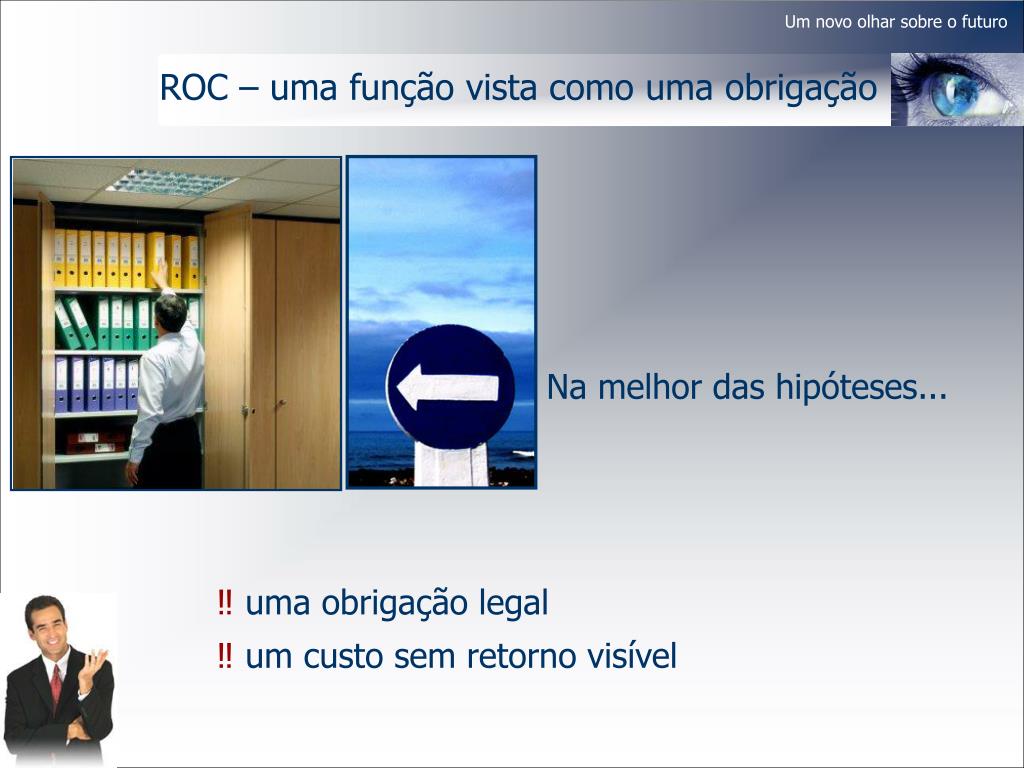 Um novo olhar sobre o futuro

ROC – uma função vista como uma obrigação

Na melhor das hipóteses...

‼ uma obrigação legal

‼ um custo sem retorno visível